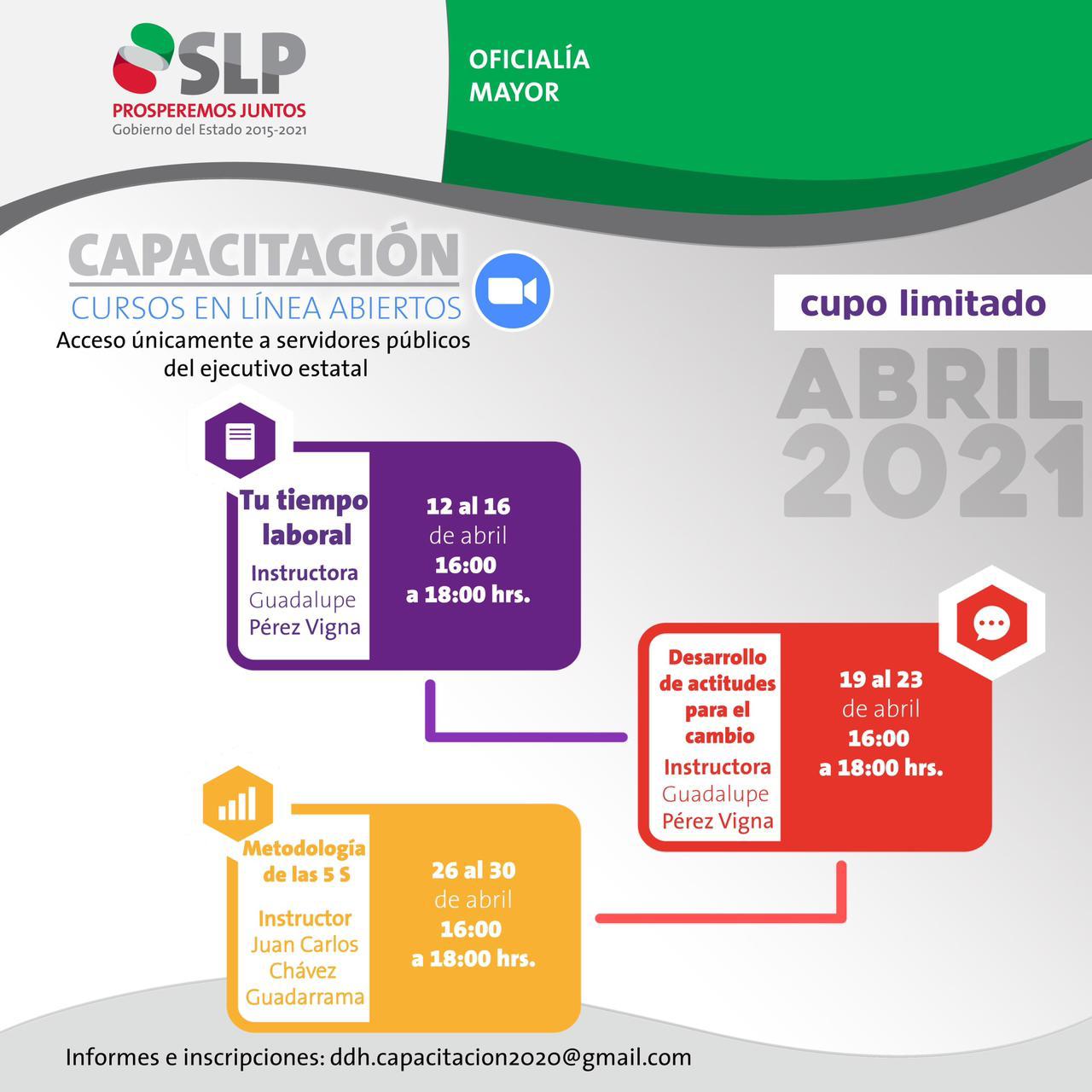 SLP
PROSPEREMOS JUNTOS
Gobierno del Estado 2015-2021

OFICIALÍA MAYOR

CAPACITACIÓN
CURSOS EN LÍNEA ABIERTOS
Acceso únicamente a servidores públicos del ejecutivo estatal

cupo limitado

ABRIL 2021

Tu tiempo laboral
Instructora Guadalupe Pérez Vigna

12 al 16 de abril 16:00 a 18:00 hrs.

Desarrollo de actitudes para el cambio
Instructora Guadalupe Pérez Vigna

19 al 23 de abril 16:00 a 18:00 hrs.

Metodología de las 5 S
Instructor Juan Carlos Chávez Guadarrama

26 al 30 de abril 16:00 a 18:00 hrs.

Informes e inscripciones: ddh.capacitacion2020@gmail.com